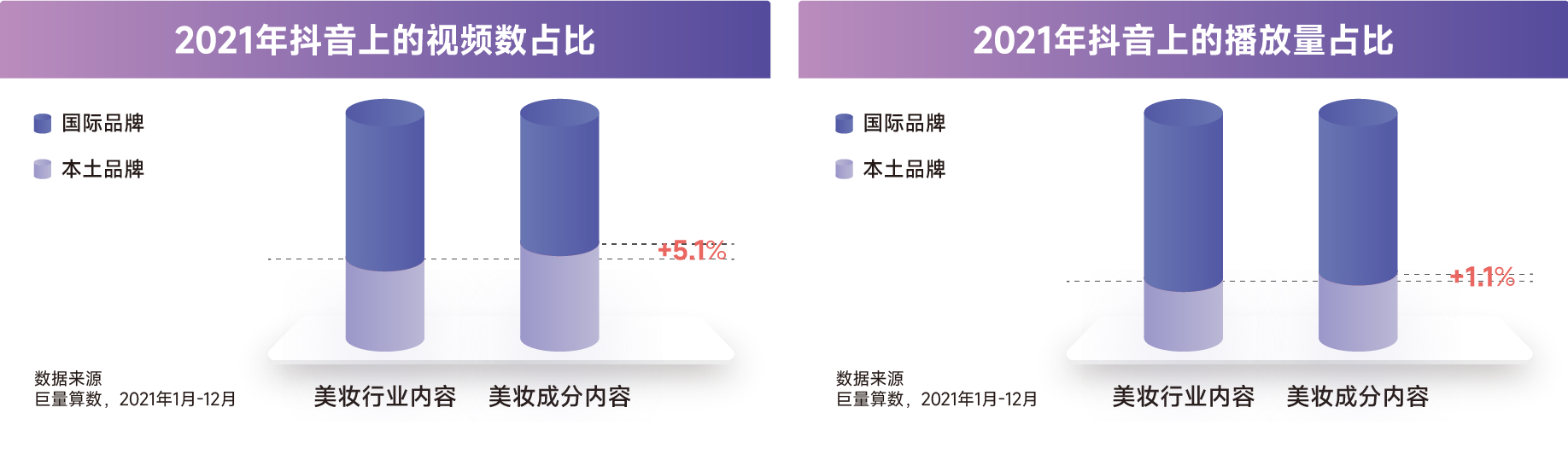 2021年抖音上的视频数占比

国际品牌
本土品牌

+5.1%

数据来源
巨量算数，2021年1月-12月

美妆行业内容　美妆成分内容

2021年抖音上的播放量占比

国际品牌
本土品牌

+1.1%

数据来源
巨量算数，2021年1月-12月

美妆行业内容　美妆成分内容